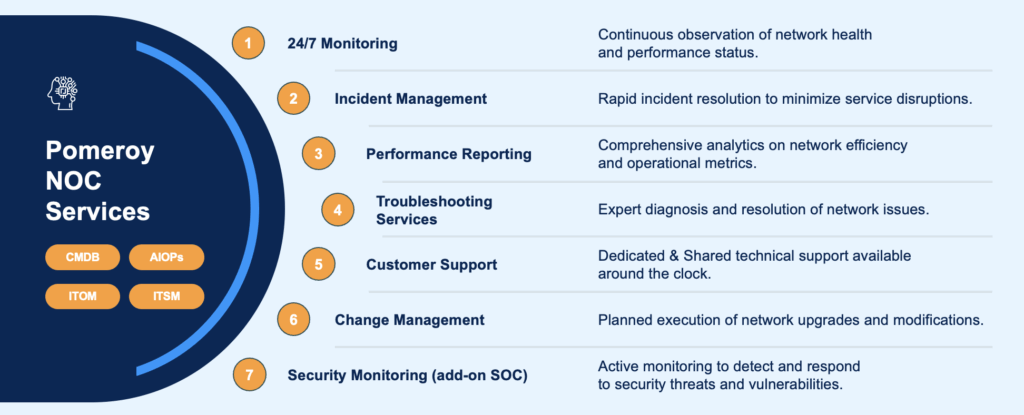 Pomeroy NOC Services

CMDB
AIOPs
ITOM
ITSM

1 24/7 Monitoring
Continuous observation of network health and performance status.

2 Incident Management
Rapid incident resolution to minimize service disruptions.

3 Performance Reporting
Comprehensive analytics on network efficiency and operational metrics.

4 Troubleshooting Services
Expert diagnosis and resolution of network issues.

5 Customer Support
Dedicated & Shared technical support available around the clock.

6 Change Management
Planned execution of network upgrades and modifications.

7 Security Monitoring (add-on SOC)
Active monitoring to detect and respond to security threats and vulnerabilities.